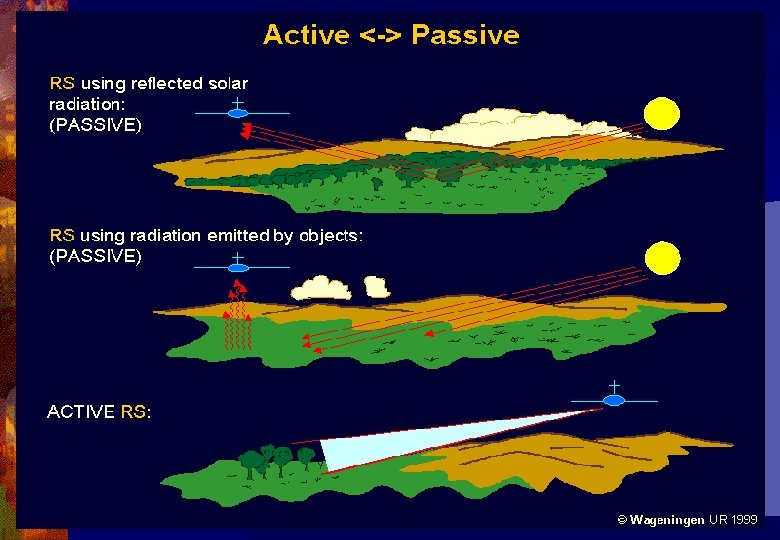 Active <-> Passive

RS using reflected solar radiation: (PASSIVE)

RS using radiation emitted by objects: (PASSIVE)

ACTIVE RS:

© Wageningen UR 1999